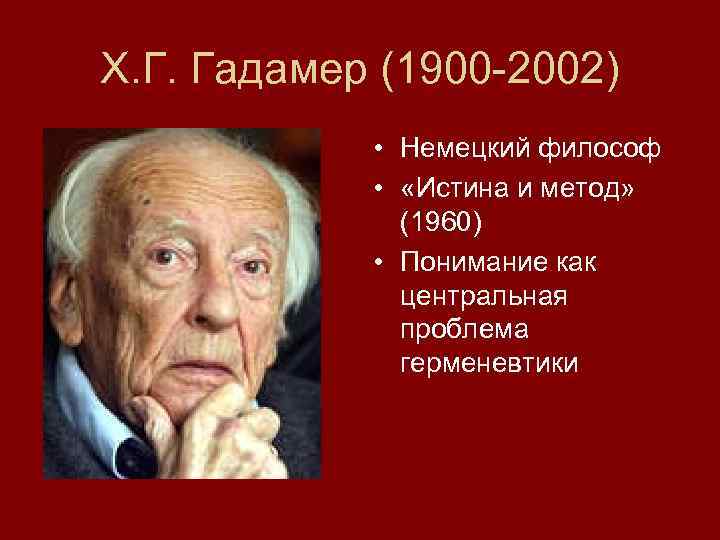 Х.Г. Гадамер (1900-2002)

• Немецкий философ
• «Истина и метод» (1960)
• Понимание как центральная проблема герменевтики